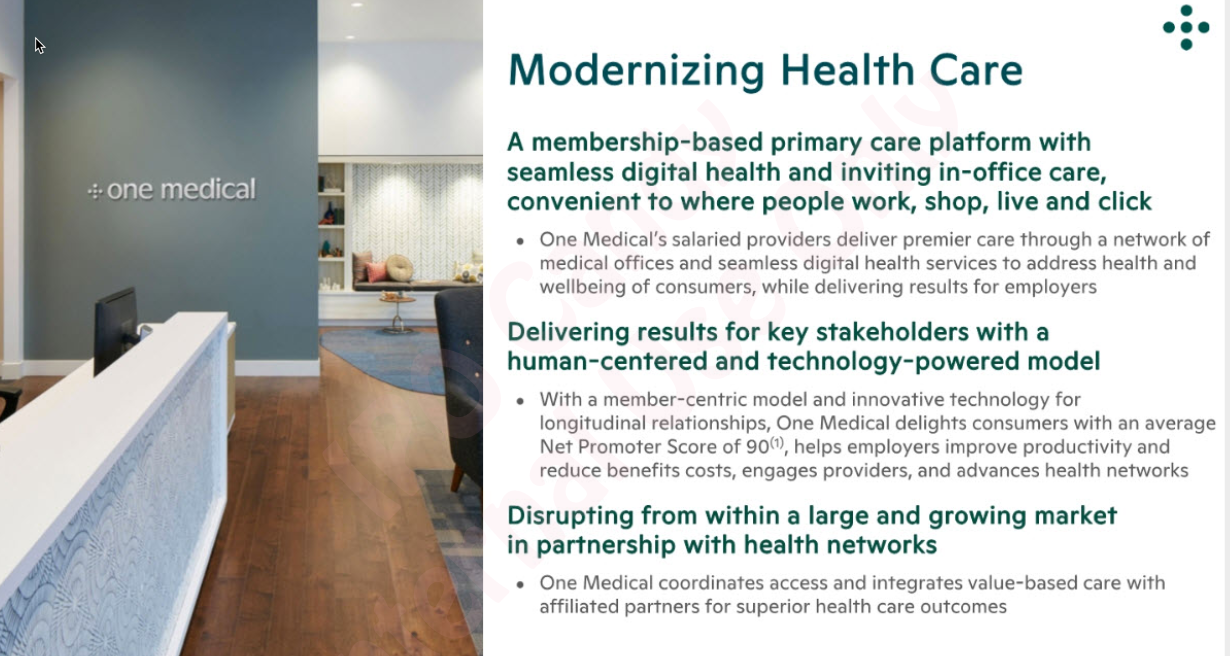 one medical

Modernizing Health Care

A membership-based primary care platform with seamless digital health and inviting in-office care, convenient to where people work, shop, live and click

• One Medical's salaried providers deliver premier care through a network of medical offices and seamless digital health services to address health and wellbeing of consumers, while delivering results for employers

Delivering results for key stakeholders with a human-centered and technology-powered model

• With a member-centric model and innovative technology for longitudinal relationships, One Medical delights consumers with an average Net Promoter Score of 90$^{(1)}$, helps employers improve productivity and reduce benefits costs, engages providers, and advances health networks

Disrupting from within a large and growing market in partnership with health networks

• One Medical coordinates access and integrates value-based care with affiliated partners for superior health care outcomes